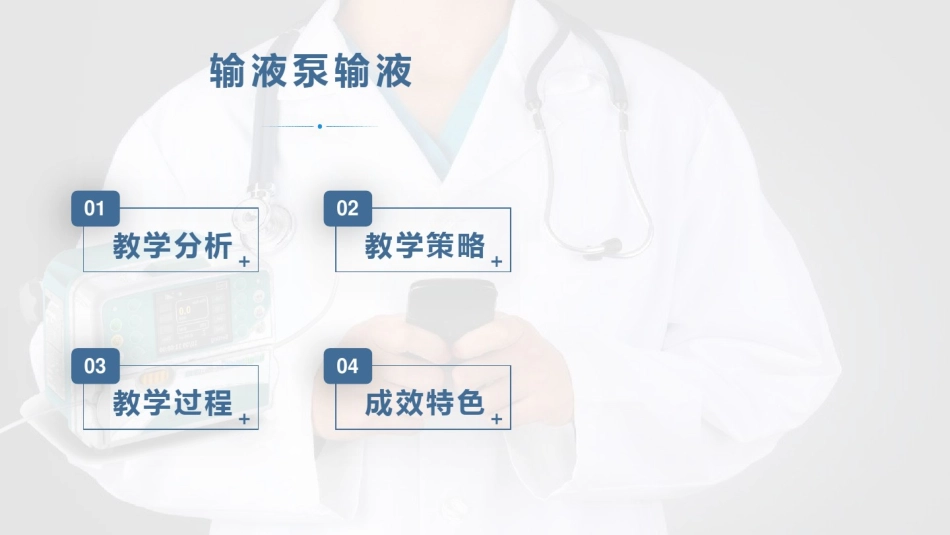 输液泵输液

01
教学分析
+

02
教学策略
+

03
教学过程
+

04
成效特色
+